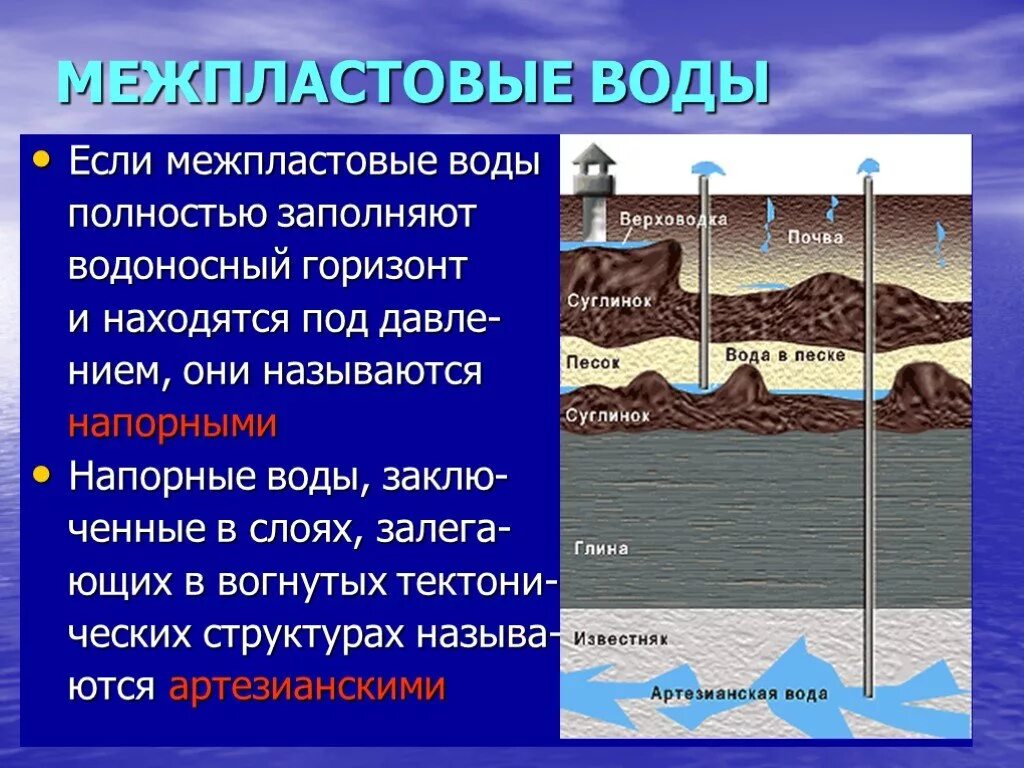 МЕЖПЛАСТОВЫЕ ВОДЫ

• Если межпластовые воды полностью заполняют водоносный горизонт и находятся под давлением, они называются напорными

• Напорные воды, заключенные в слоях, залегающих в вогнутых тектонических структурах называются артезианскими

Верховодка
Почва
Суглинок
Песок
Вода в песке
Суглинок
Глина
Известняк
Артезианская вода